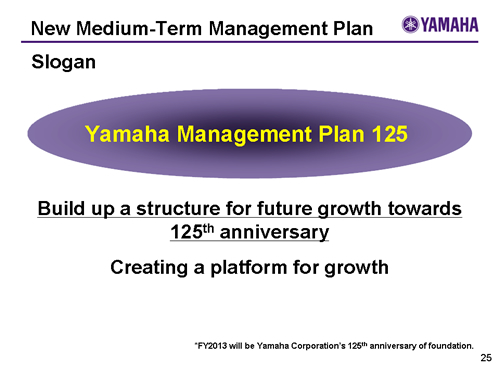 New Medium-Term Management Plan

YAMAHA

Slogan

Yamaha Management Plan 125

Build up a structure for future growth towards $125^{th}$ anniversary

Creating a platform for growth

*FY2013 will be Yamaha Corporation's $125^{th}$ anniversary of foundation.

25